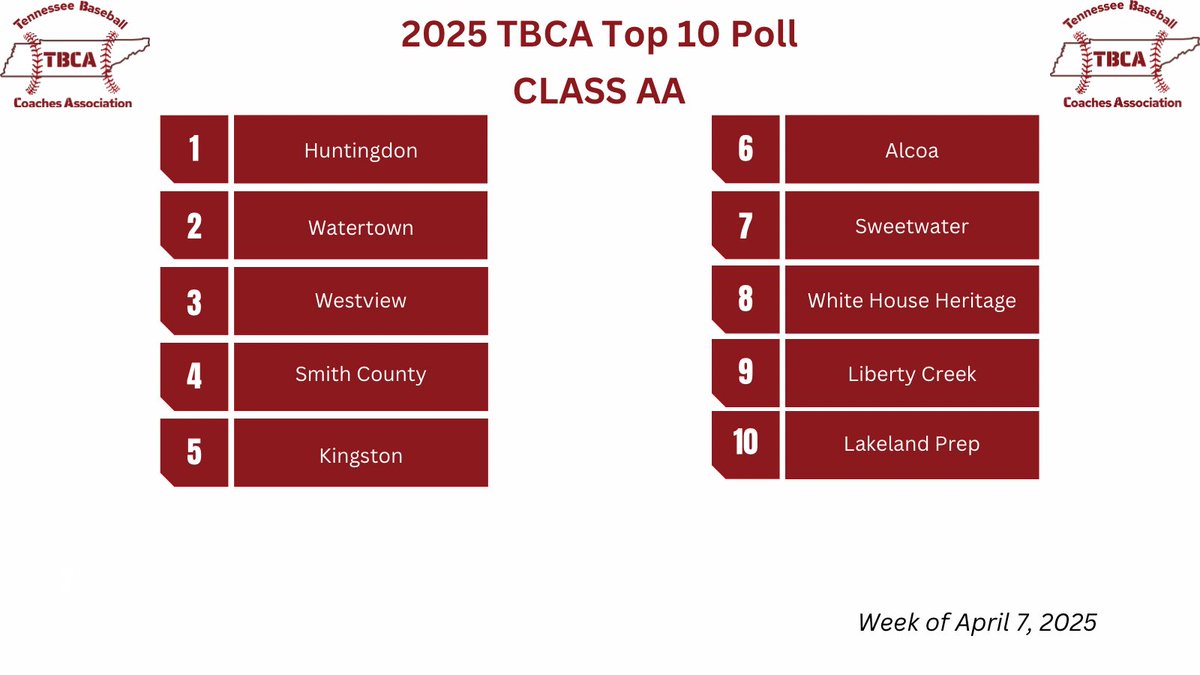 Tennessee Baseball
TBCA
Coaches Association

2025 TBCA Top 10 Poll
CLASS AA

Tennessee Baseball
TBCA
Coaches Association

1 Huntingdon
2 Watertown
3 Westview
4 Smith County
5 Kingston

6 Alcoa
7 Sweetwater
8 White House Heritage
9 Liberty Creek
10 Lakeland Prep

Week of April 7, 2025